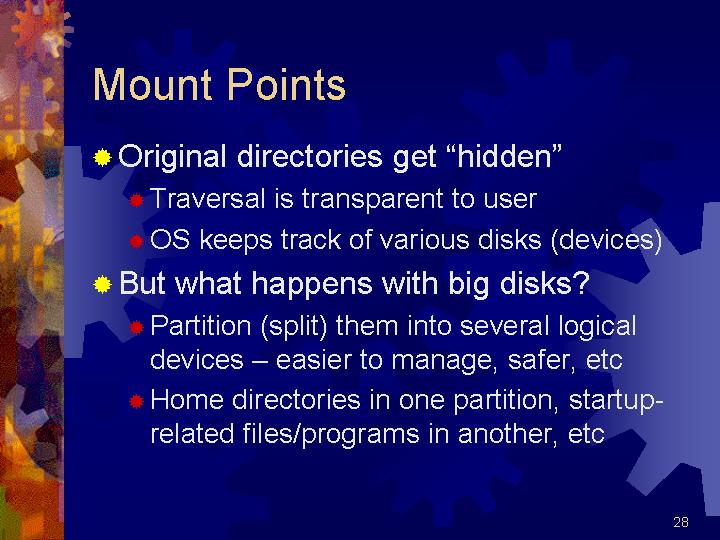 Mount Points

Original directories get “hidden”

Traversal is transparent to user

OS keeps track of various disks (devices)

But what happens with big disks?

Partition (split) them into several logical devices – easier to manage, safer, etc

Home directories in one partition, startup-related files/programs in another, etc

28